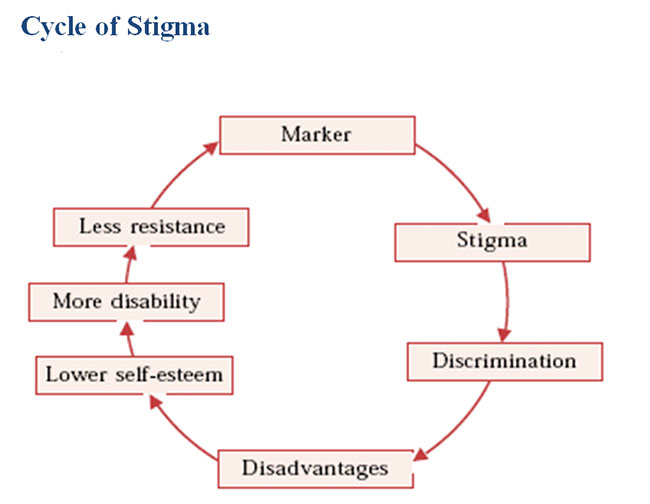 Cycle of Stigma

Marker

Stigma

Discrimination

Disadvantages

Lower self-esteem

More disability

Less resistance